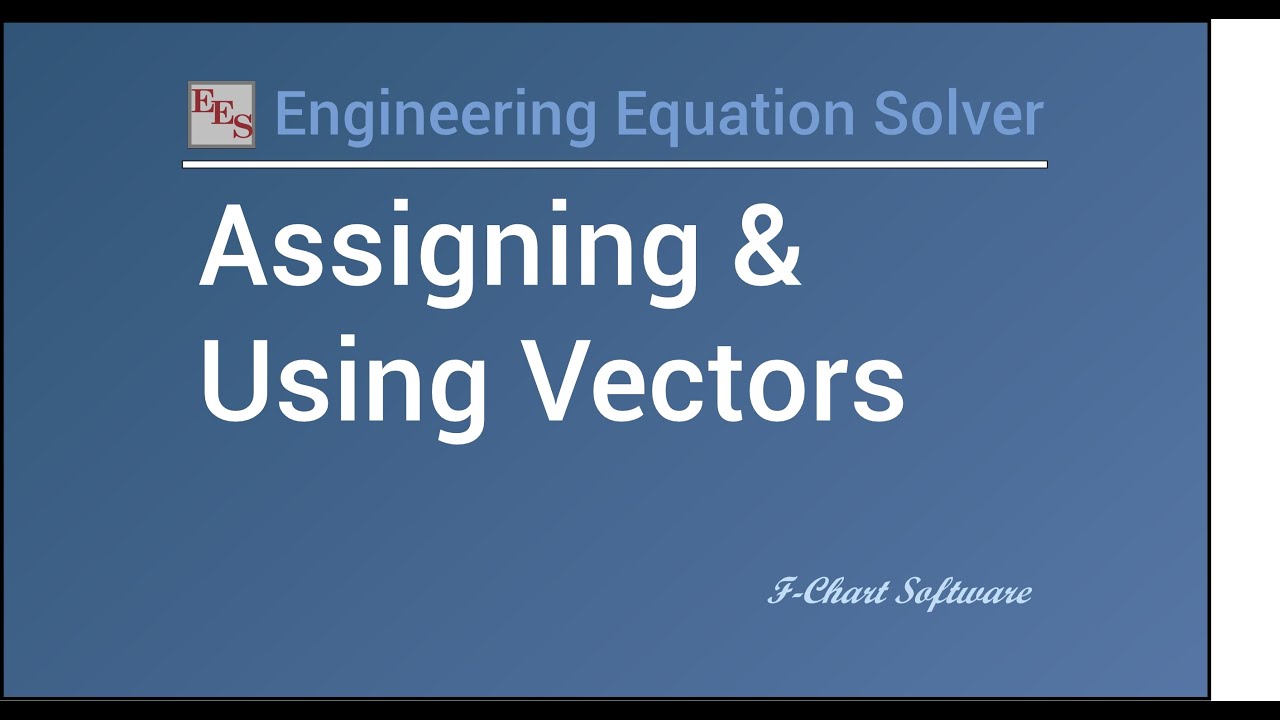 EES Engineering Equation Solver

Assigning & Using Vectors

F-Chart Software